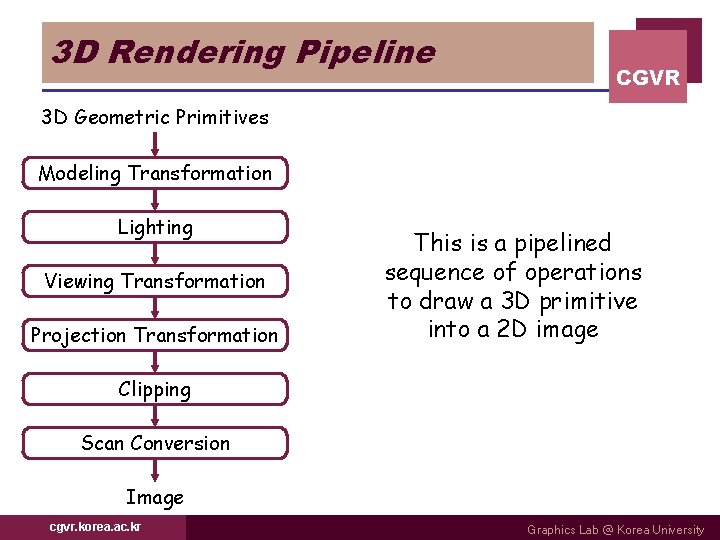 3D Rendering Pipeline

CGVR

3D Geometric Primitives

Modeling Transformation

Lighting

Viewing Transformation

Projection Transformation

Clipping

Scan Conversion

Image

This is a pipelined sequence of operations to draw a 3D primitive into a 2D image

cgvr.korea.ac.kr

Graphics Lab @ Korea University